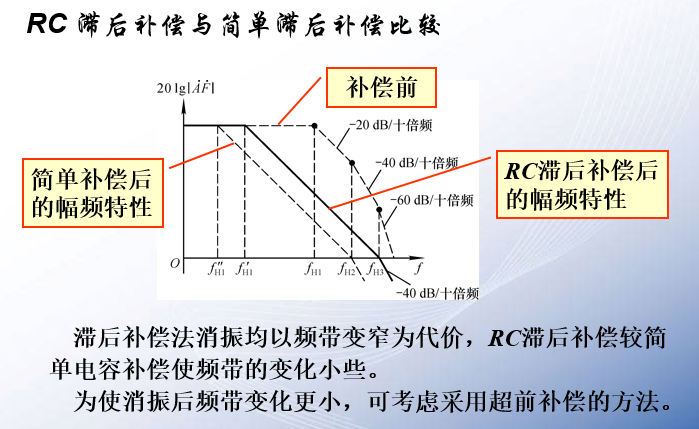 RC 滞后补偿与简单滞后补偿比较

$20\lg|\dot{A}\dot{F}|$

补偿前

−20 dB/十倍频

−40 dB/十倍频

−60 dB/十倍频

简单补偿后的幅频特性

RC滞后补偿后的幅频特性

$O$ $f''_{H1}$ $f'_{H1}$ $f_{H1}$ $f_{H2}$ $f_{H3}$ $f$

−40 dB/十倍频

滞后补偿法消振均以频带变窄为代价，RC滞后补偿较简单电容补偿使频带的变化小些。

为使消振后频带变化更小，可考虑采用超前补偿的方法。